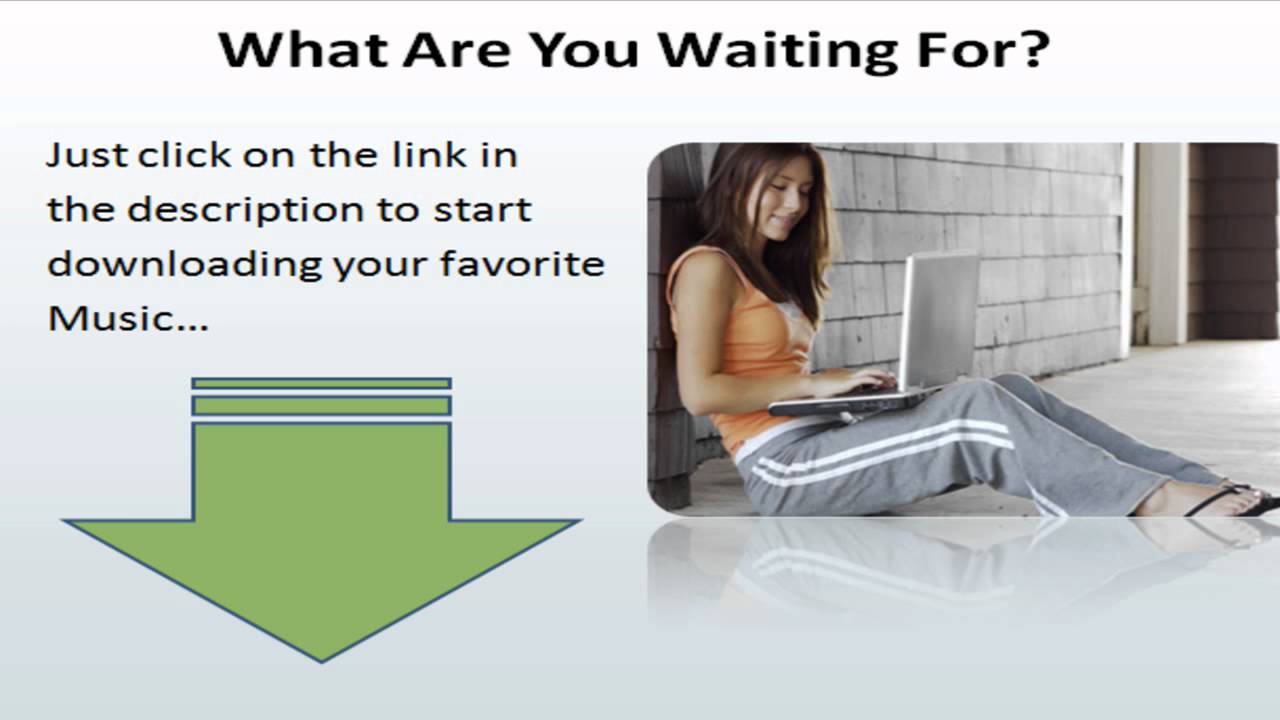 What Are You Waiting For?

Just click on the link in the description to start downloading your favorite Music...